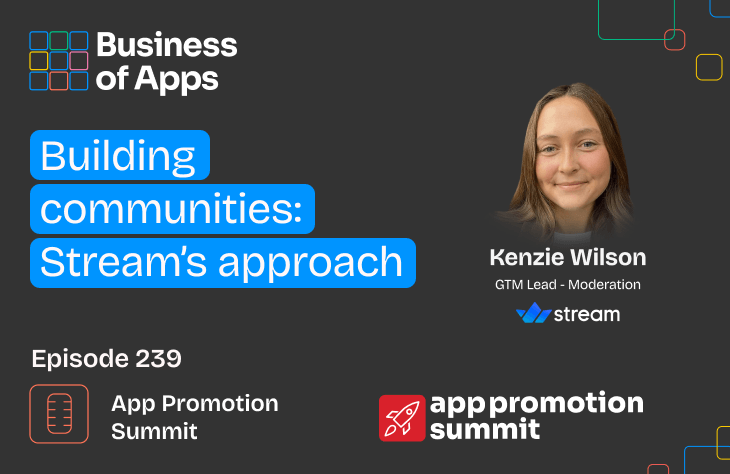 Business of Apps

Building communities: Stream's approach

Kenzie Wilson
GTM Lead - Moderation
stream

Episode 239

App Promotion Summit

app promotion summit